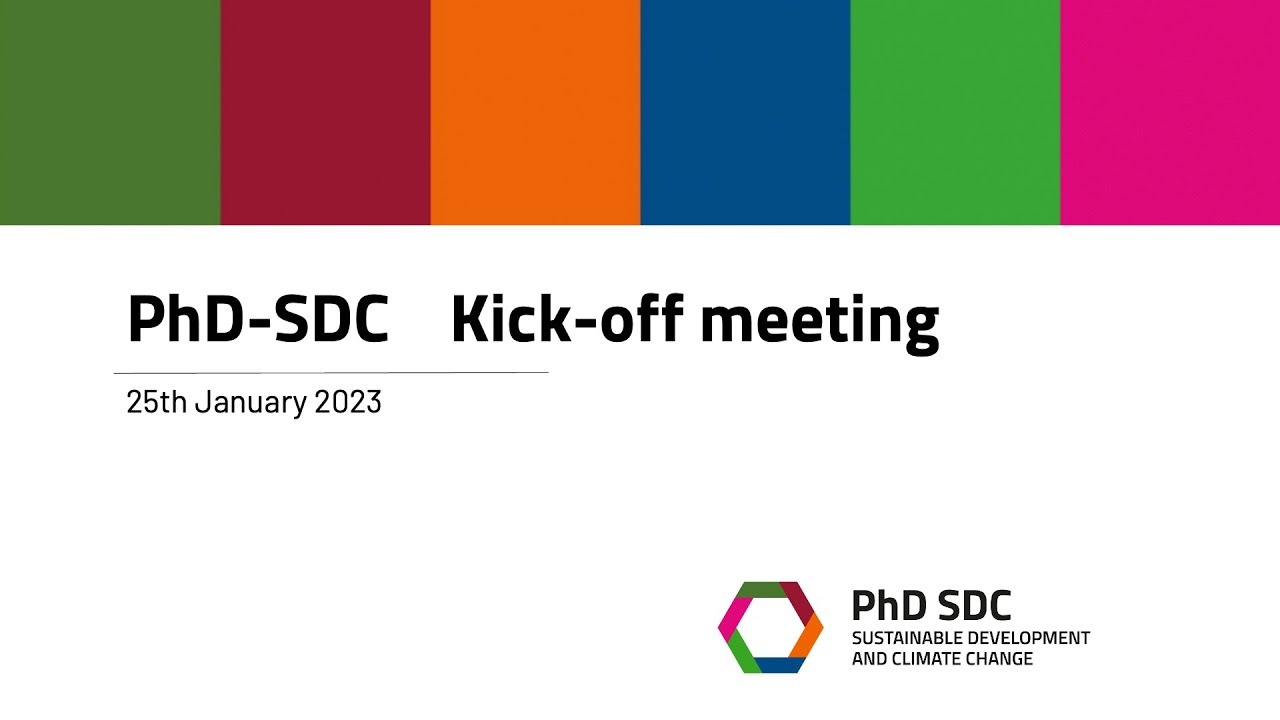 PhD-SDC Kick-off meeting

25th January 2023

PhD SDC
SUSTAINABLE DEVELOPMENT AND CLIMATE CHANGE